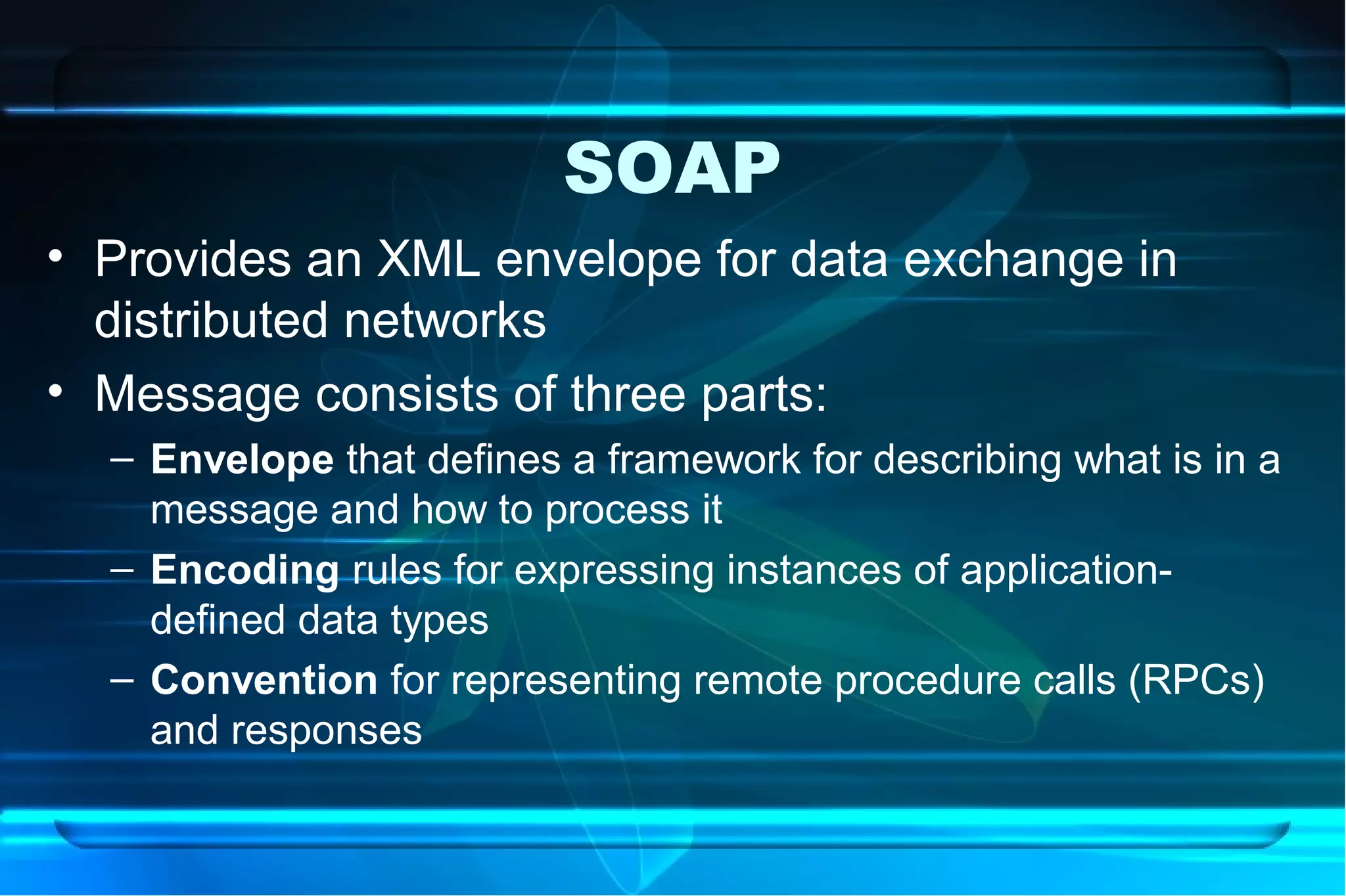 SOAP

• Provides an XML envelope for data exchange in distributed networks

• Message consists of three parts:

– Envelope that defines a framework for describing what is in a message and how to process it

– Encoding rules for expressing instances of application-defined data types

– Convention for representing remote procedure calls (RPCs) and responses